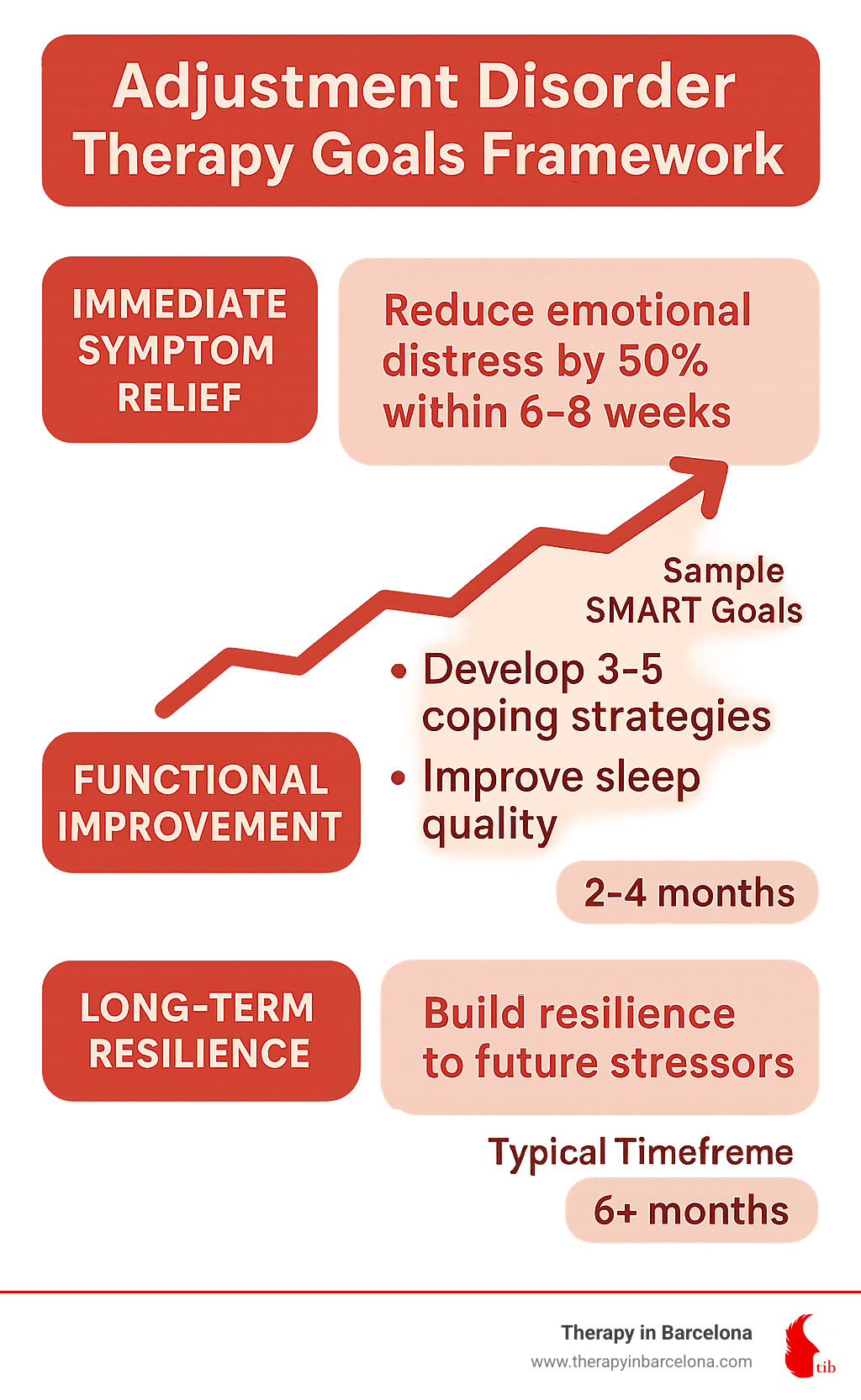 Adjustment Disorder Therapy Goals Framework

IMMEDIATE SYMPTOM RELIEF

Reduce emotional distress by 50% within 6-8 weeks

Sample SMART Goals

• Develop 3-5 coping strategies
• Improve sleep quality

FUNCTIONAL IMPROVEMENT

2-4 months

LONG-TERM RESILIENCE

Build resilience to future stressors

Typical Timefreme

6+ months

Therapy in Barcelona
www.therapyinbarcelona.com
tib